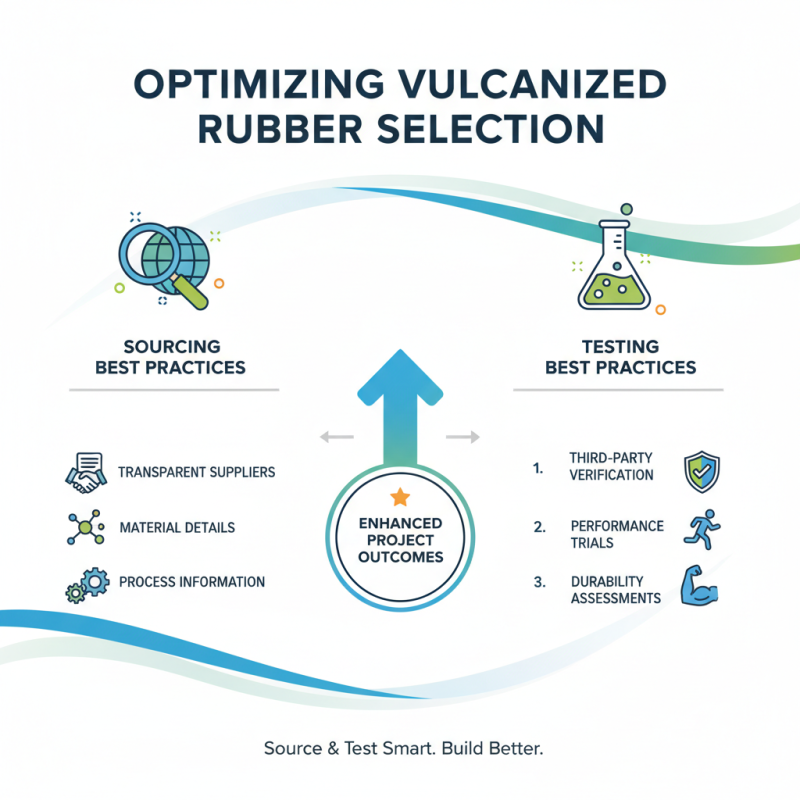 OPTIMIZING VULCANIZED RUBBER SELECTION

SOURCING BEST PRACTICES

TRANSPARENT SUPPLIERS

MATERIAL DETAILS

PROCESS INFORMATION

ENHANCED PROJECT OUTCOMES

TESTING BEST PRACTICES

1. THIRD-PARTY VERIFICATION

2. PERFORMANCE TRIALS

3. DURABILITY ASSESSMENTS

Source & Test Smart. Build Better.